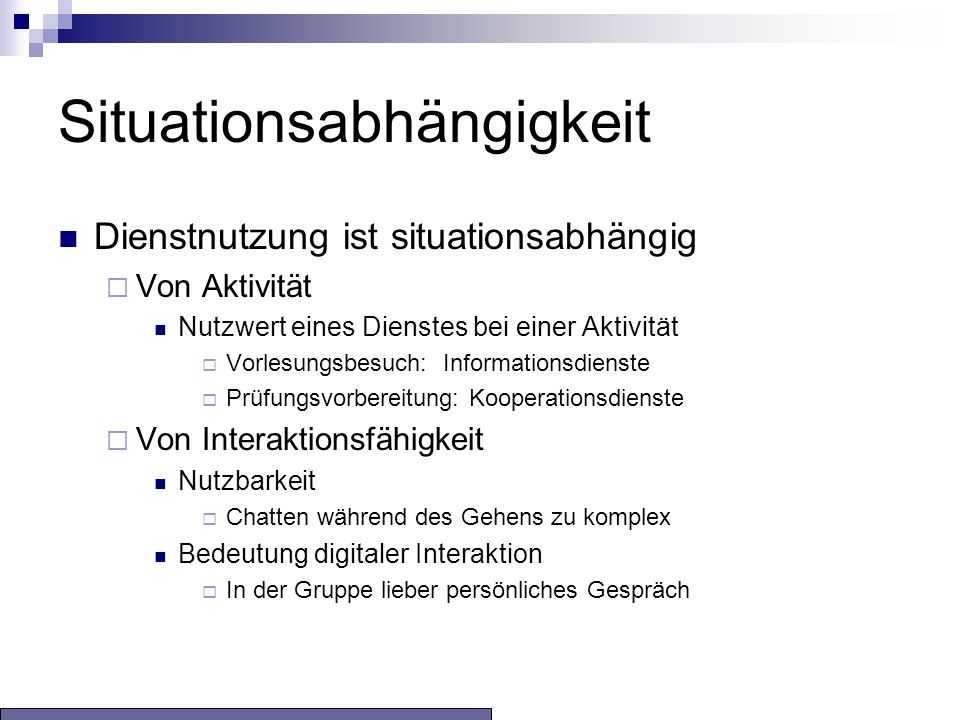 Situationsabhängigkeit

Dienstnutzung ist situationsabhängig

Von Aktivität

Nutzwert eines Dienstes bei einer Aktivität

Vorlesungsbesuch: Informationsdienste

Prüfungsvorbereitung: Kooperationsdienste

Von Interaktionsfähigkeit

Nutzbarkeit

Chatten während des Gehens zu komplex

Bedeutung digitaler Interaktion

In der Gruppe lieber persönliches Gespräch